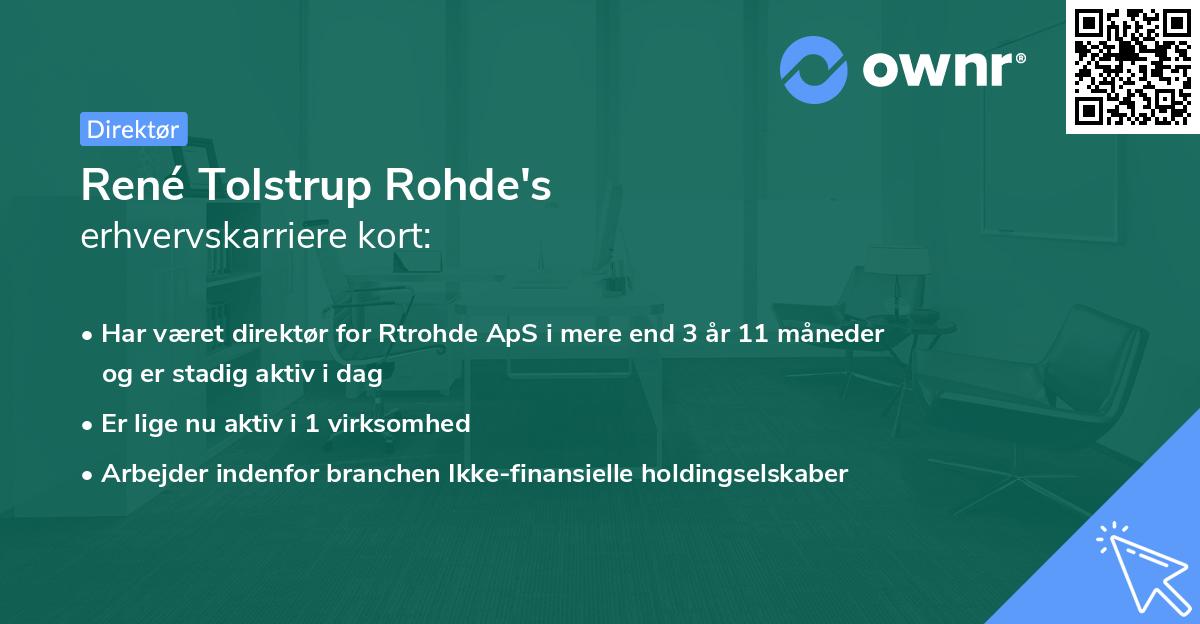 ownr®

Direktør

René Tolstrup Rohde's
erhvervskarriere kort:

• Har været direktør for Rtrohde ApS i mere end 3 år 11 måneder og er stadig aktiv i dag
• Er lige nu aktiv i 1 virksomhed
• Arbejder indenfor branchen Ikke-finansielle holdingselskaber